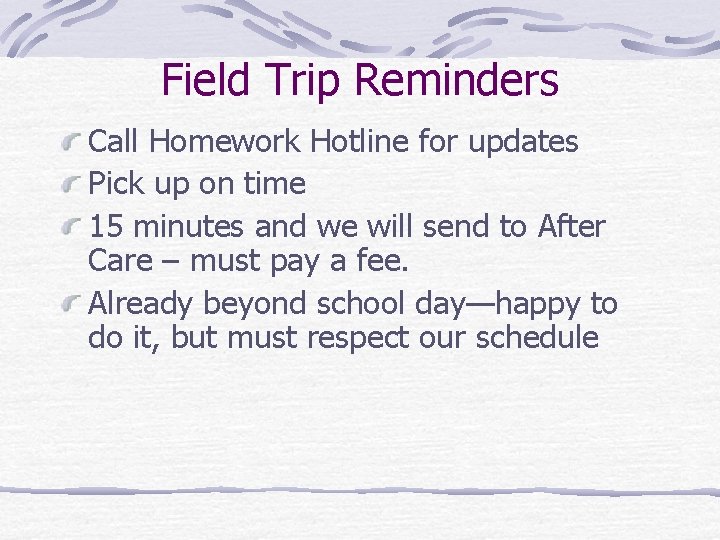 Field Trip Reminders

Call Homework Hotline for updates

Pick up on time

15 minutes and we will send to After Care – must pay a fee.

Already beyond school day—happy to do it, but must respect our schedule